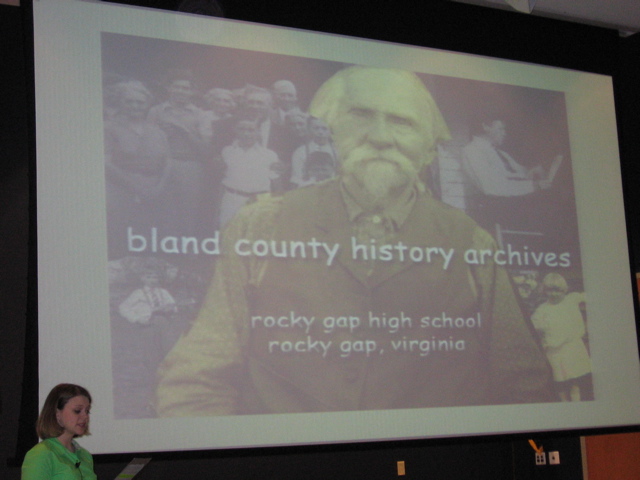 bland county history archives

rocky gap high school
rocky gap, virginia